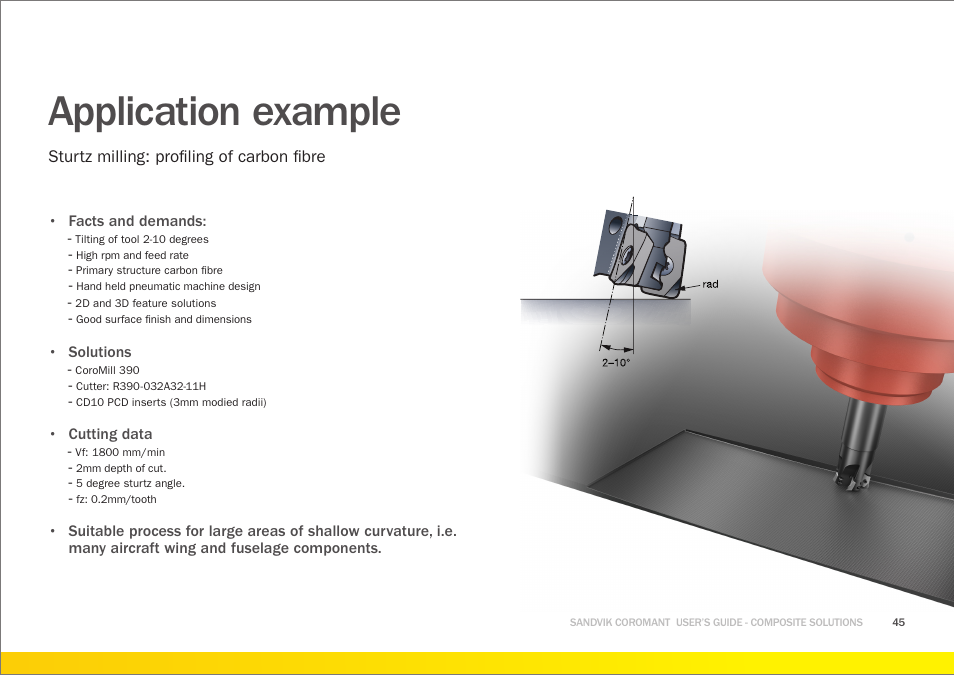 Application example

Sturtz milling: profiling of carbon fibre

• Facts and demands:
- Tilting of tool 2-10 degrees
- High rpm and feed rate
- Primary structure carbon fibre
- Hand held pneumatic machine design
- 2D and 3D feature solutions
- Good surface finish and dimensions

• Solutions
- CoroMill 390
- Cutter: R390-032A32-11H
- CD10 PCD inserts (3mm modied radii)

• Cutting data
- Vf: 1800 mm/min
- 2mm depth of cut.
- 5 degree sturtz angle.
- fz: 0.2mm/tooth

• Suitable process for large areas of shallow curvature, i.e. many aircraft wing and fuselage components.

rad

2–10°

SANDVIK COROMANT USER'S GUIDE - COMPOSITE SOLUTIONS 45